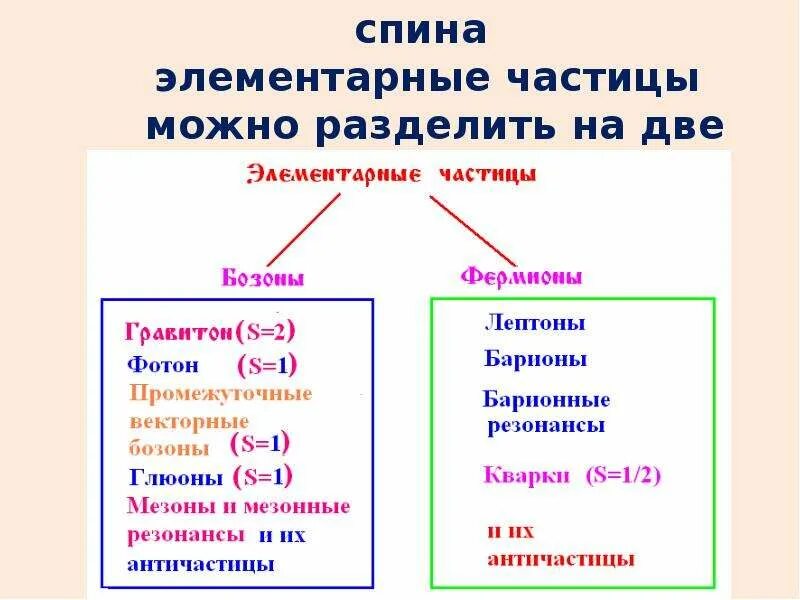 спина
элементарные частицы
можно разделить на две

Элементарные частицы

Бозоны

Гравитон (S=2)
Фотон (S=1)
Промежуточные векторные бозоны (S=1)
Глюоны (S=1)
Мезоны и мезонные резонансы и их античастицы

Фермионы

Лептоны
Барионы
Барионные резонансы
Кварки (S=1/2)
и их античастицы